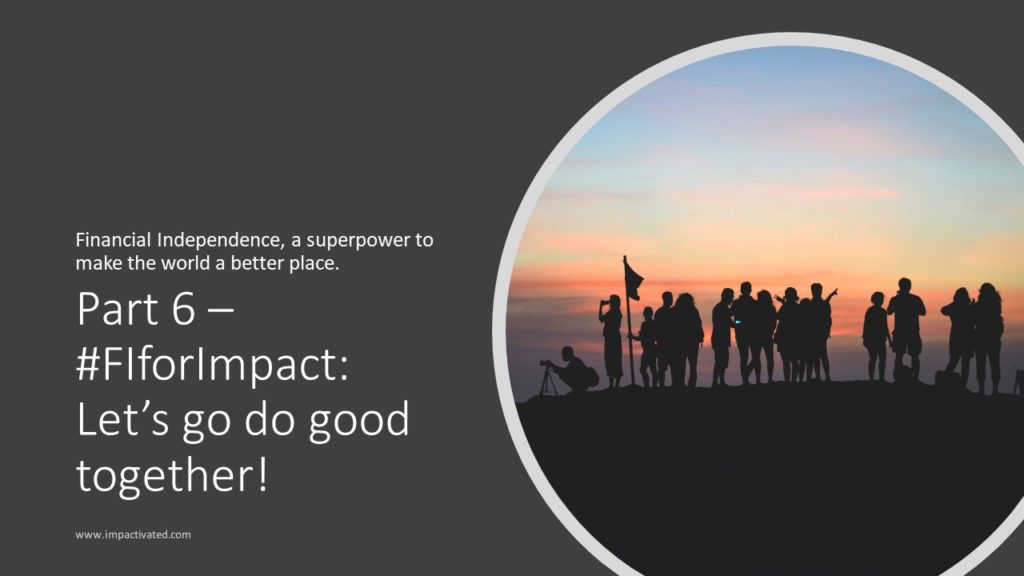 Financial Independence, a superpower to make the world a better place.

Part 6 – #FIforImpact: Let’s go do good together!

www.impactivated.com